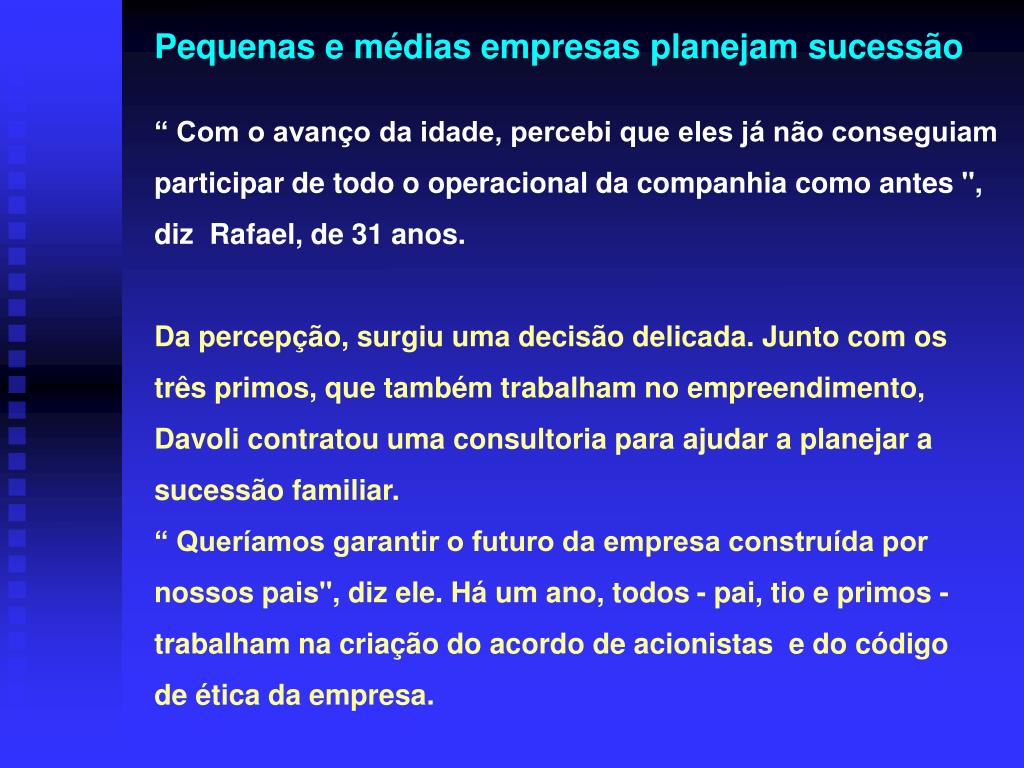 Pequenas e médias empresas planejam sucessão

“ Com o avanço da idade, percebi que eles já não conseguiam participar de todo o operacional da companhia como antes ", diz Rafael, de 31 anos.

Da percepção, surgiu uma decisão delicada. Junto com os três primos, que também trabalham no empreendimento, Davoli contratou uma consultoria para ajudar a planejar a sucessão familiar.
“ Queríamos garantir o futuro da empresa construída por nossos pais", diz ele. Há um ano, todos - pai, tio e primos - trabalham na criação do acordo de acionistas e do código de ética da empresa.